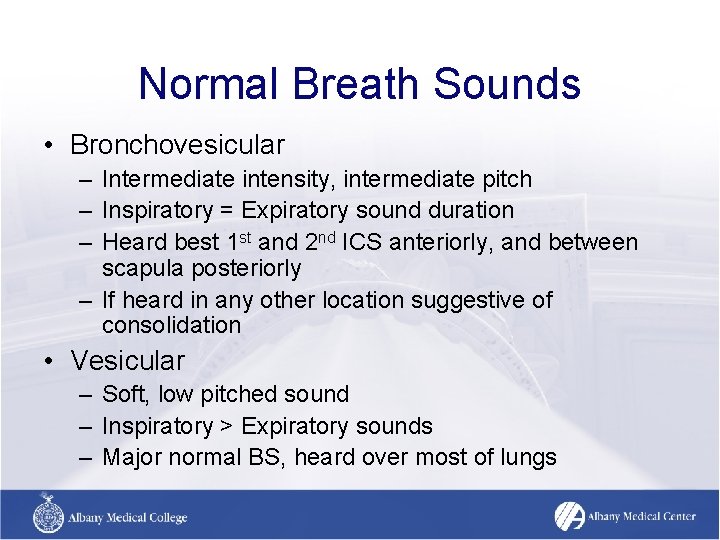 Normal Breath Sounds

• Bronchovesicular
- Intermediate intensity, intermediate pitch
- Inspiratory = Expiratory sound duration
- Heard best 1st and 2nd ICS anteriorly, and between scapula posteriorly
- If heard in any other location suggestive of consolidation
• Vesicular
- Soft, low pitched sound
- Inspiratory > Expiratory sounds
- Major normal BS, heard over most of lungs

Albany Medical College

Albany Medical Center